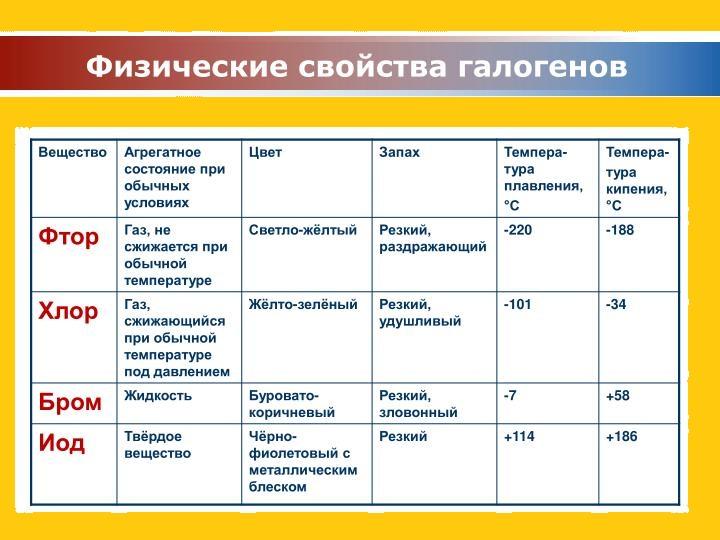 Физические свойства галогенов

| Вещество | Агрегатное состояние при обычных условиях | Цвет | Запах | Температура плавления, °C | Температура кипения, °C |
|---|---|---|---|---|---|
| Фтор | Газ, не сжижается при обычной температуре | Светло-жёлтый | Резкий, раздражающий | -220 | -188 |
| Хлор | Газ, сжижающийся при обычной температуре под давлением | Жёлто-зелёный | Резкий, удушливый | -101 | -34 |
| Бром | Жидкость | Буровато-коричневый | Резкий, зловонный | -7 | +58 |
| Иод | Твёрдое вещество | Чёрно-фиолетовый с металлическим блеском | Резкий | +114 | +186 |